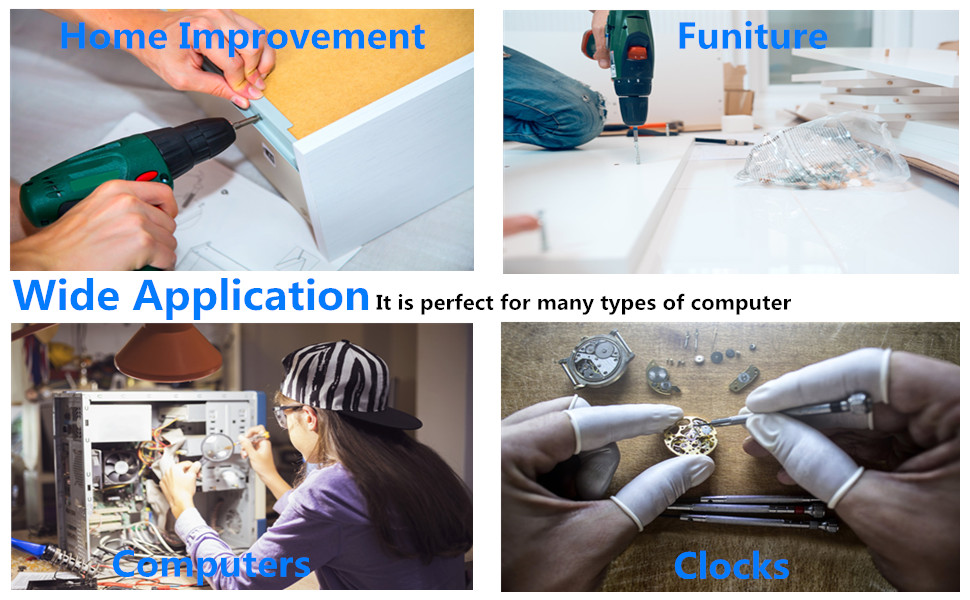 Home Improvement

Funiture

Wide Application It is perfect for many types of computer

Computers

Clocks